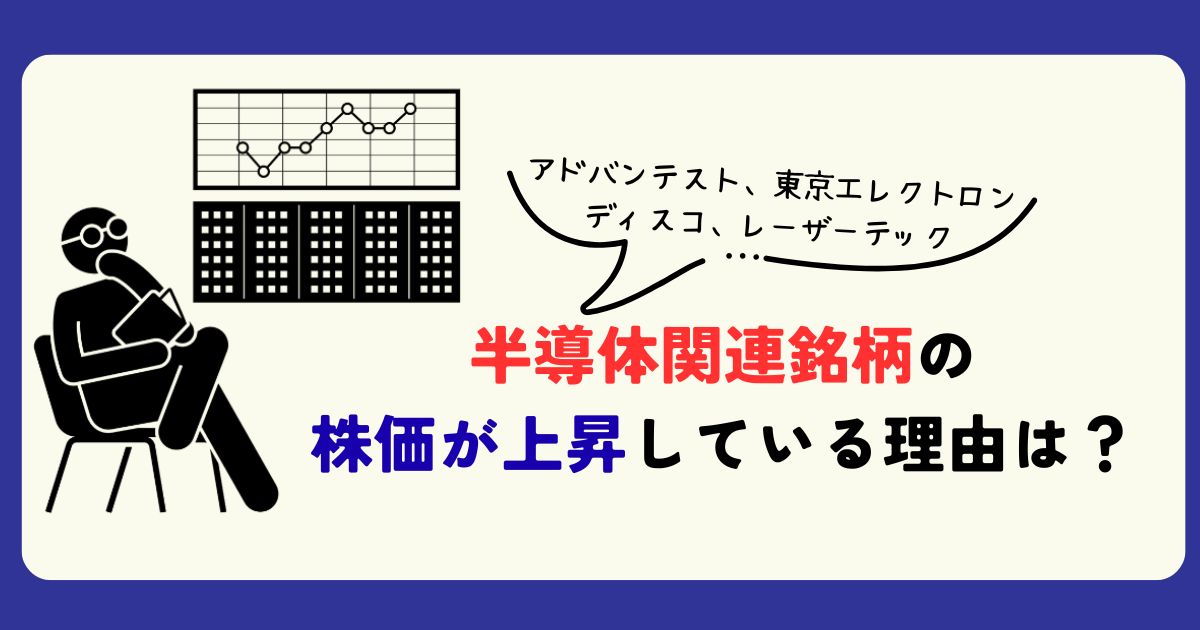 アドバンテスト、東京エレクトロン
ディスコ、レーザーテック
…

半導体関連銘柄の
株価が上昇している理由は？